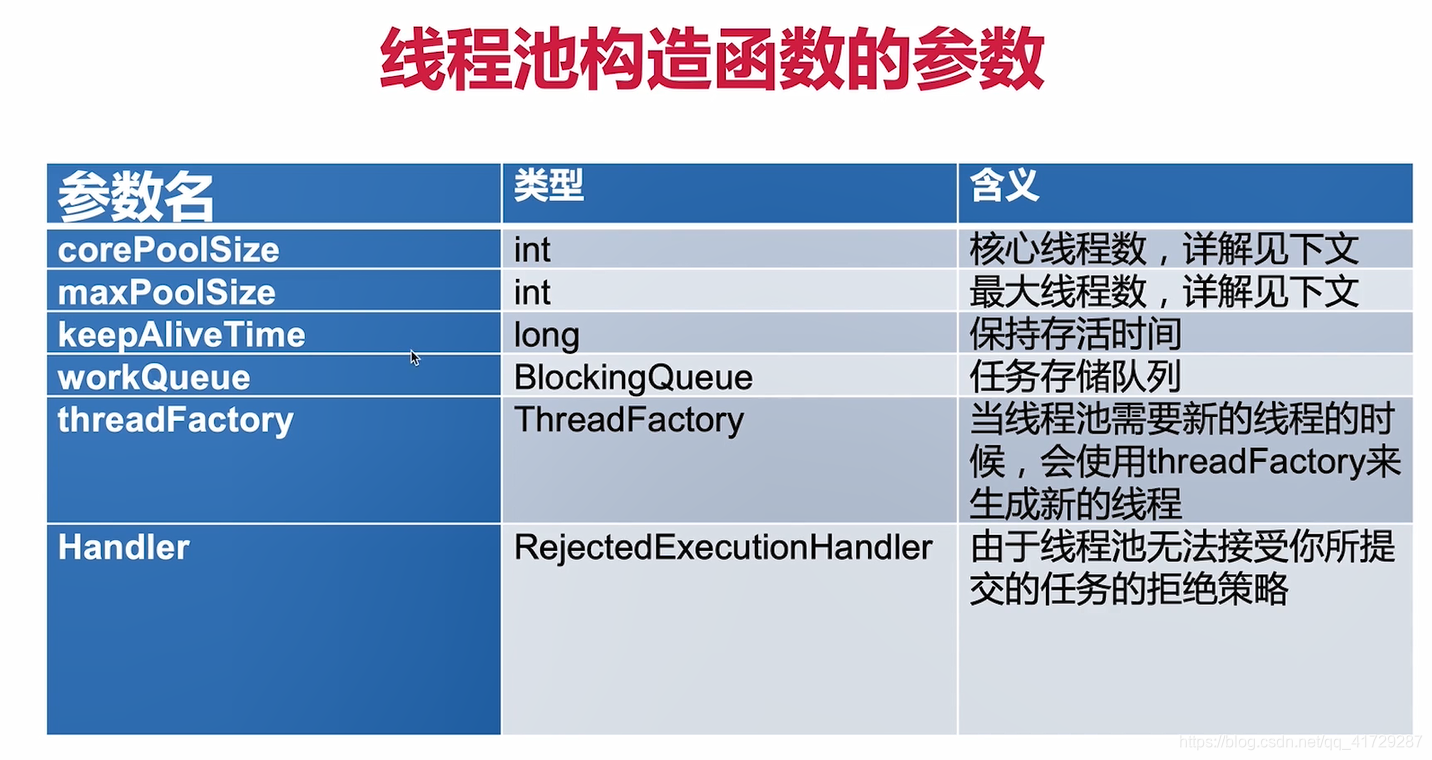 线程池构造函数的参数

| 参数名 | 类型 | 含义 |
|---|---|---|
| corePoolSize | int | 核心线程数，详解见下文 |
| maxPoolSize | int | 最大线程数，详解见下文 |
| keepAliveTime | long | 保持存活时间 |
| workQueue | BlockingQueue | 任务存储队列 |
| threadFactory | ThreadFactory | 当线程池需要新的线程的时候，会使用threadFactory来生成新的线程 |
| Handler | RejectedExecutionHandler | 由于线程池无法接受你所提交的任务的拒绝策略 |

https://blog.csdn.net/qq_41729287